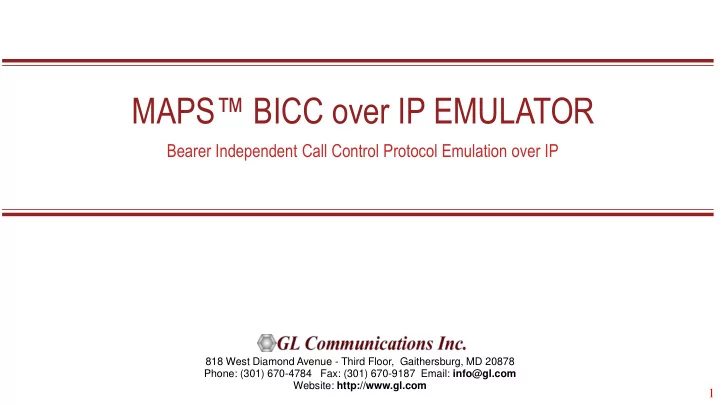 MAPS™ BICC over IP EMULATOR

Bearer Independent Call Control Protocol Emulation over IP

GL Communications Inc.

818 West Diamond Avenue - Third Floor, Gaithersburg, MD 20878
Phone: (301) 670-4784 Fax: (301) 670-9187 Email: info@gl.com
Website: http://www.gl.com

1